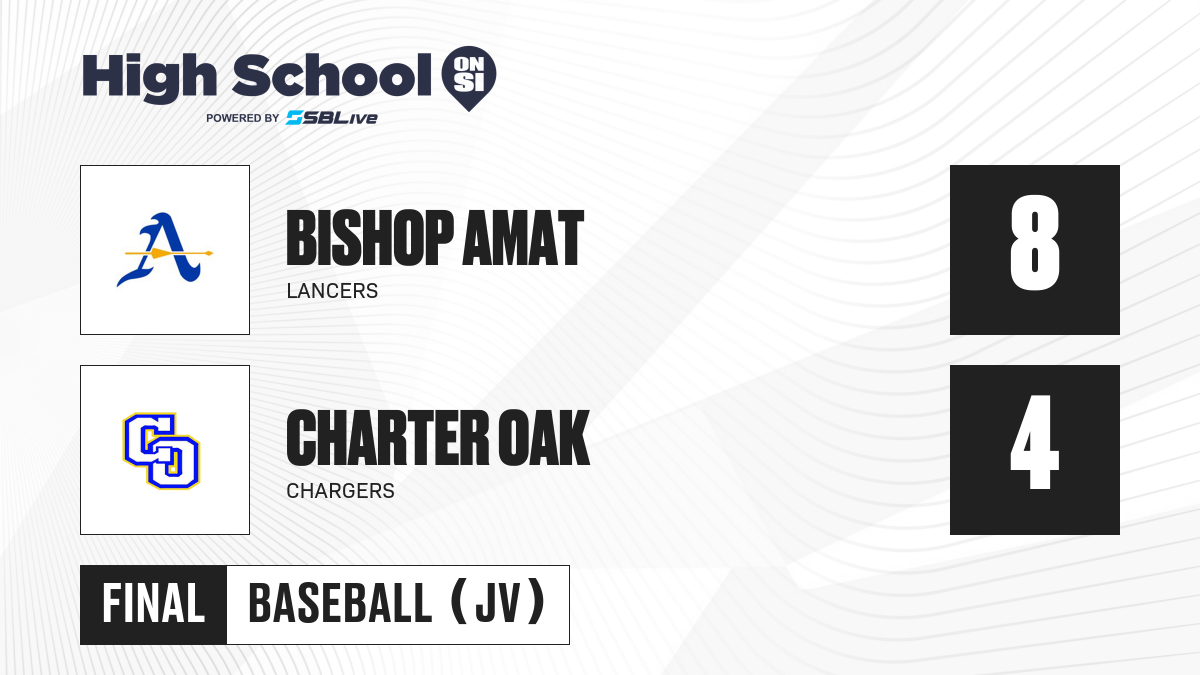 High School ON SI
POWERED BY SBLive

A

BISHOP AMAT
LANCERS

8

CO

CHARTER OAK
CHARGERS

4

FINAL BASEBALL (JV)